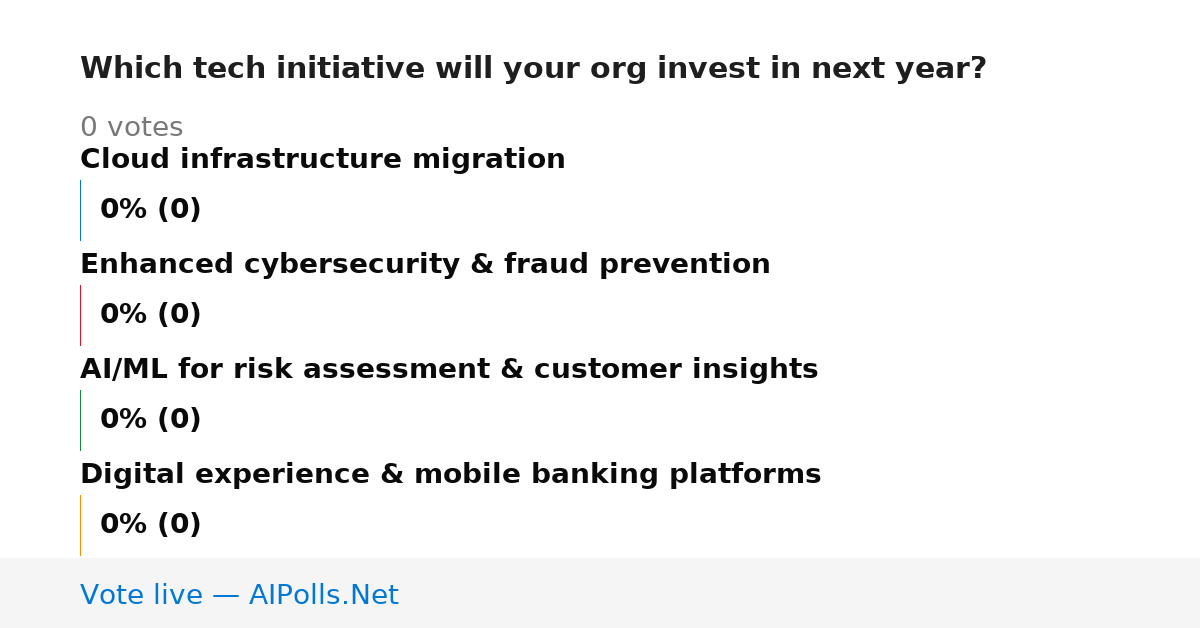 Which tech initiative will your org invest in next year?

0 votes

Cloud infrastructure migration

0% (0)

Enhanced cybersecurity & fraud prevention

0% (0)

AI/ML for risk assessment & customer insights

0% (0)

Digital experience & mobile banking platforms

0% (0)

Vote live — AIPolls.Net